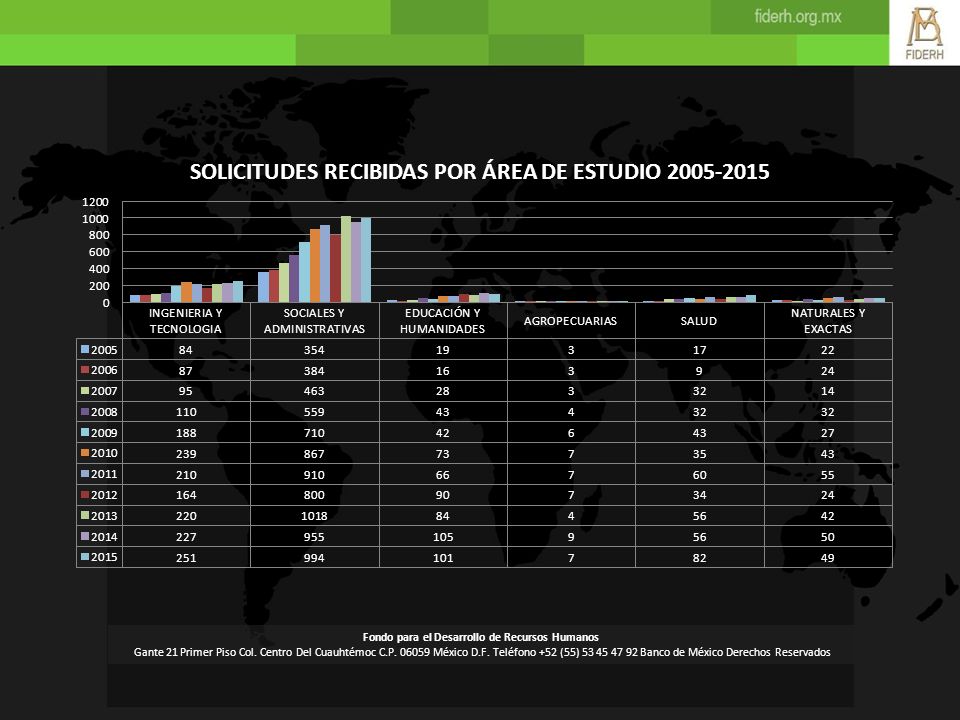 fiderh.org.mx

FIDERH

SOLICITUDES RECIBIDAS POR ÁREA DE ESTUDIO 2005-2015

1200
1000
800
600
400
200
0

| | INGENIERIA Y TECNOLOGIA | SOCIALES Y ADMINISTRATIVAS | EDUCACIÓN Y HUMANIDADES | AGROPECUARIAS | SALUD | NATURALES Y EXACTAS |
|---|---|---|---|---|---|---|
| 2005 | 84 | 354 | 19 | 3 | 17 | 22 |
| 2006 | 87 | 384 | 16 | 3 | 9 | 24 |
| 2007 | 95 | 463 | 28 | 3 | 32 | 14 |
| 2008 | 110 | 559 | 43 | 4 | 32 | 32 |
| 2009 | 188 | 710 | 42 | 6 | 43 | 27 |
| 2010 | 239 | 867 | 73 | 7 | 35 | 43 |
| 2011 | 210 | 910 | 66 | 7 | 60 | 55 |
| 2012 | 164 | 800 | 90 | 7 | 34 | 24 |
| 2013 | 220 | 1018 | 84 | 4 | 56 | 42 |
| 2014 | 227 | 955 | 105 | 9 | 56 | 50 |
| 2015 | 251 | 994 | 101 | 7 | 82 | 49 |

Fondo para el Desarrollo de Recursos Humanos
Gante 21 Primer Piso Col. Centro Del Cuauhtémoc C.P. 06059 México D.F. Teléfono +52 (55) 53 45 47 92 Banco de México Derechos Reservados